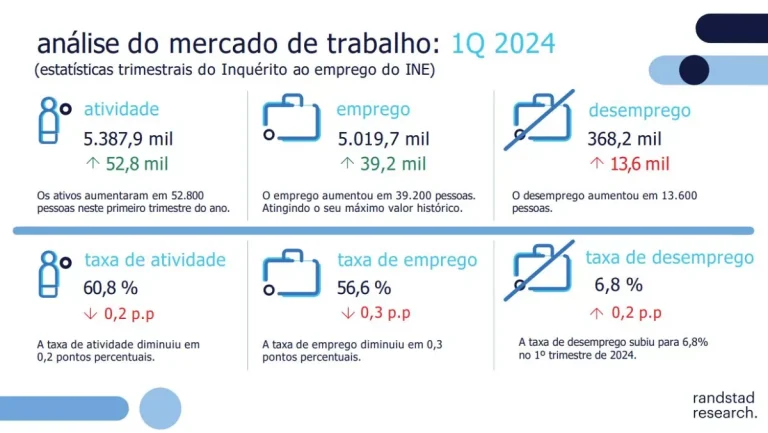 análise do mercado de trabalho: 1Q 2024
(estatísticas trimestrais do Inquérito ao emprego do INE)

atividade
5.387,9 mil
↑ 52,8 mil

Os ativos aumentaram em 52.800 pessoas neste primeiro trimestre do ano.

emprego
5.019,7 mil
↑ 39,2 mil

O emprego aumentou em 39.200 pessoas. Atingindo o seu máximo valor histórico.

desemprego
368,2 mil
↑ 13,6 mil

O desemprego aumentou em 13.600 pessoas.

taxa de atividade
60,8 %
↓ 0,2 p.p

A taxa de atividade diminuiu em 0,2 pontos percentuais.

taxa de emprego
56,6 %
↓ 0,3 p.p

A taxa de emprego diminuiu em 0,3 pontos percentuais.

taxa de desemprego
6,8 %
↑ 0,2 p.p

A taxa de desemprego subiu para 6,8% no 1º trimestre de 2024.

randstad research.